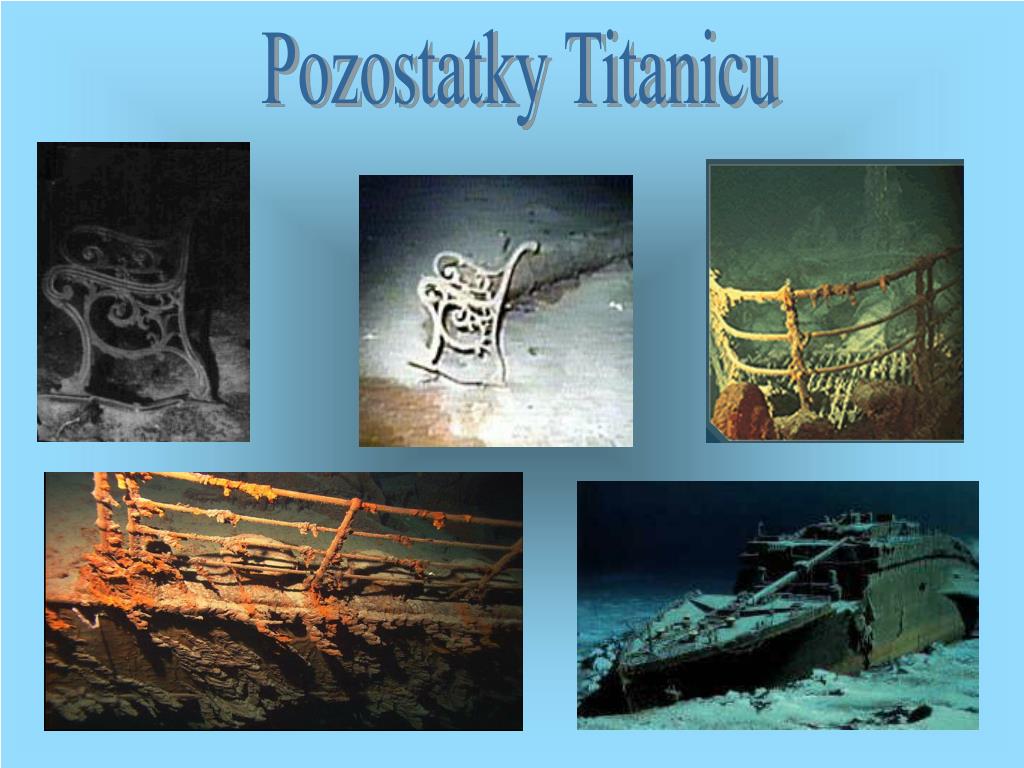 Pozostatky Titanicu